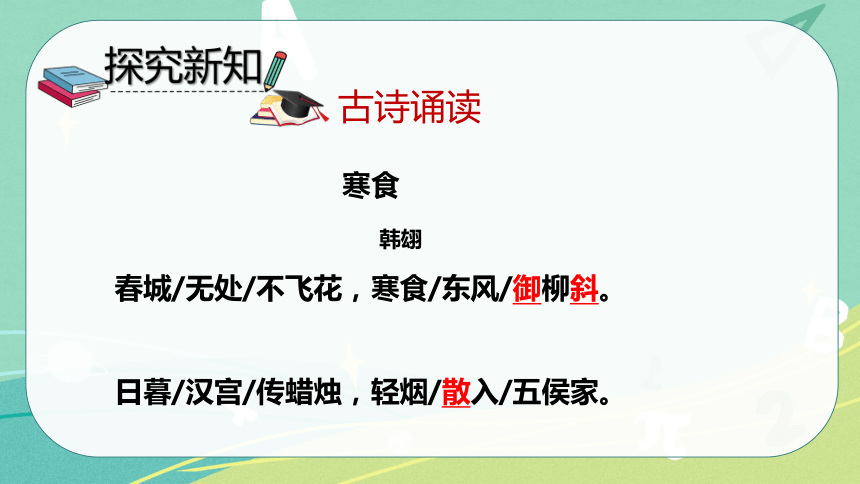 探究新知

古诗诵读

寒食

韩翃

春城/无处/不飞花，寒食/东风/御柳斜。

日暮/汉宫/传蜡烛，轻烟/散入/五侯家。